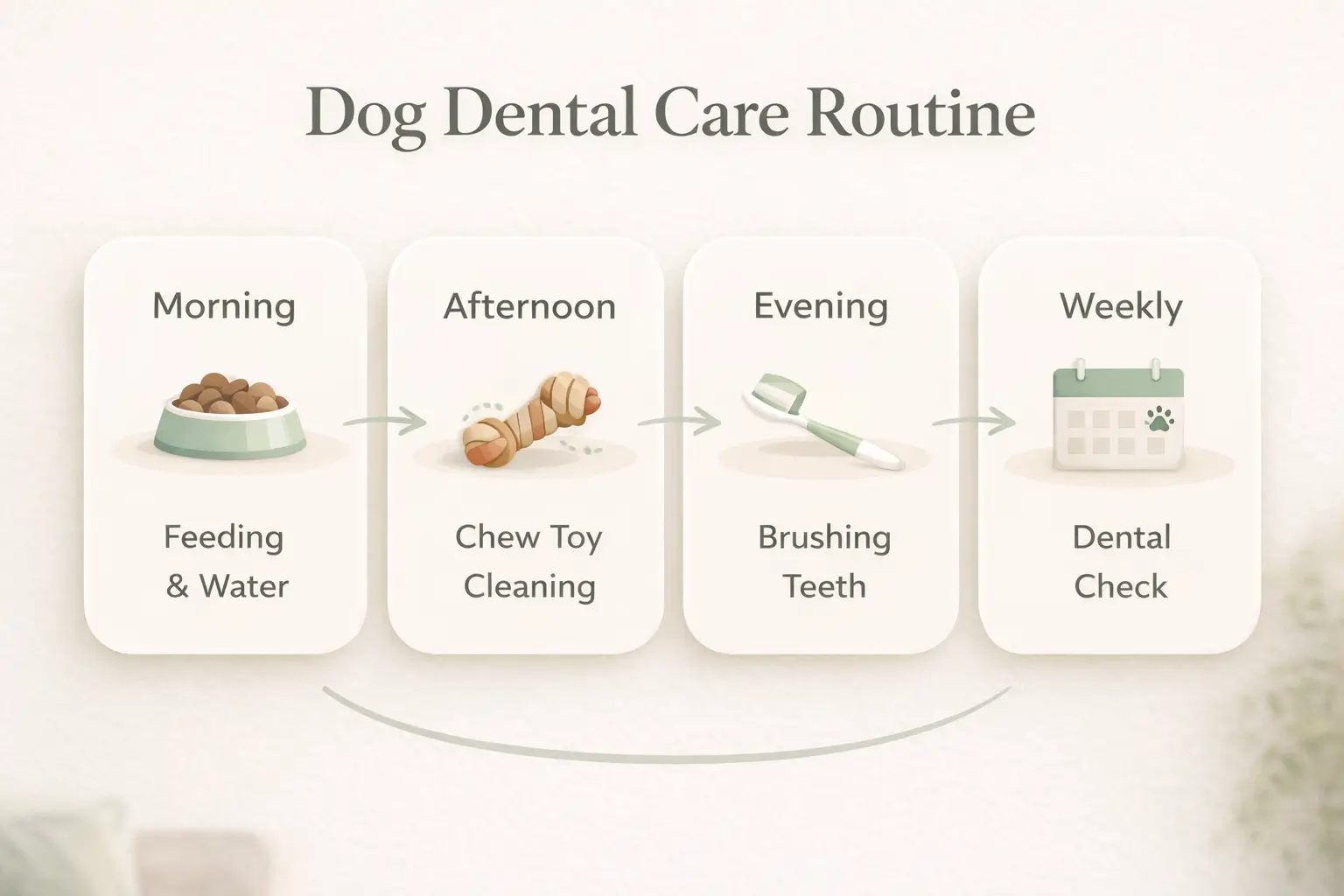 Dog Dental Care Routine

Morning

Feeding & Water

Afternoon

Chew Toy Cleaning

Evening

Brushing Teeth

Weekly

Dental Check